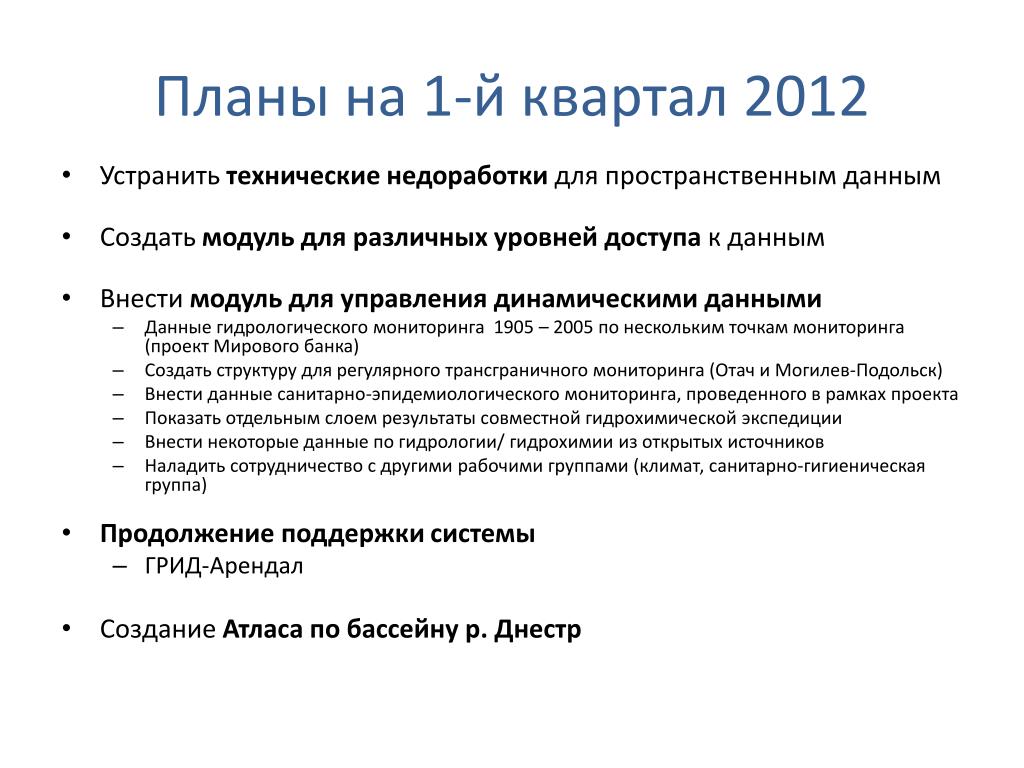 Планы на 1-й квартал 2012

• Устранить технические недоработки для пространственным данным

• Создать модуль для различных уровней доступа к данным

• Внести модуль для управления динамическими данными
– Данные гидрологического мониторинга 1905 – 2005 по нескольким точкам мониторинга (проект Мирового банка)
– Создать структуру для регулярного трансграничного мониторинга (Отач и Могилев-Подольск)
– Внести данные санитарно-эпидемиологического мониторинга, проведенного в рамках проекта
– Показать отдельным слоем результаты совместной гидрохимической экспедиции
– Внести некоторые данные по гидрологии/ гидрохимии из открытых источников
– Наладить сотрудничество с другими рабочими группами (климат, санитарно-гигиеническая группа)

• Продолжение поддержки системы
– ГРИД-Арендал

• Создание Атласа по бассейну р. Днестр